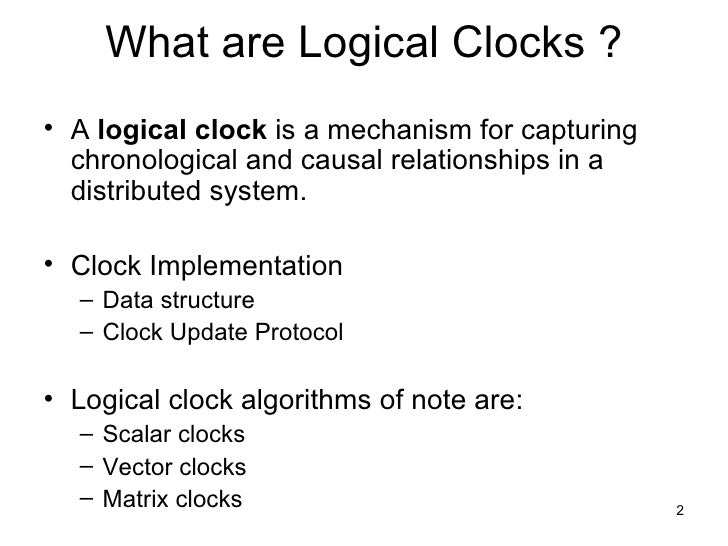 What are Logical Clocks ?

• A logical clock is a mechanism for capturing chronological and causal relationships in a distributed system.

• Clock Implementation
– Data structure
– Clock Update Protocol

• Logical clock algorithms of note are:
– Scalar clocks
– Vector clocks
– Matrix clocks

2